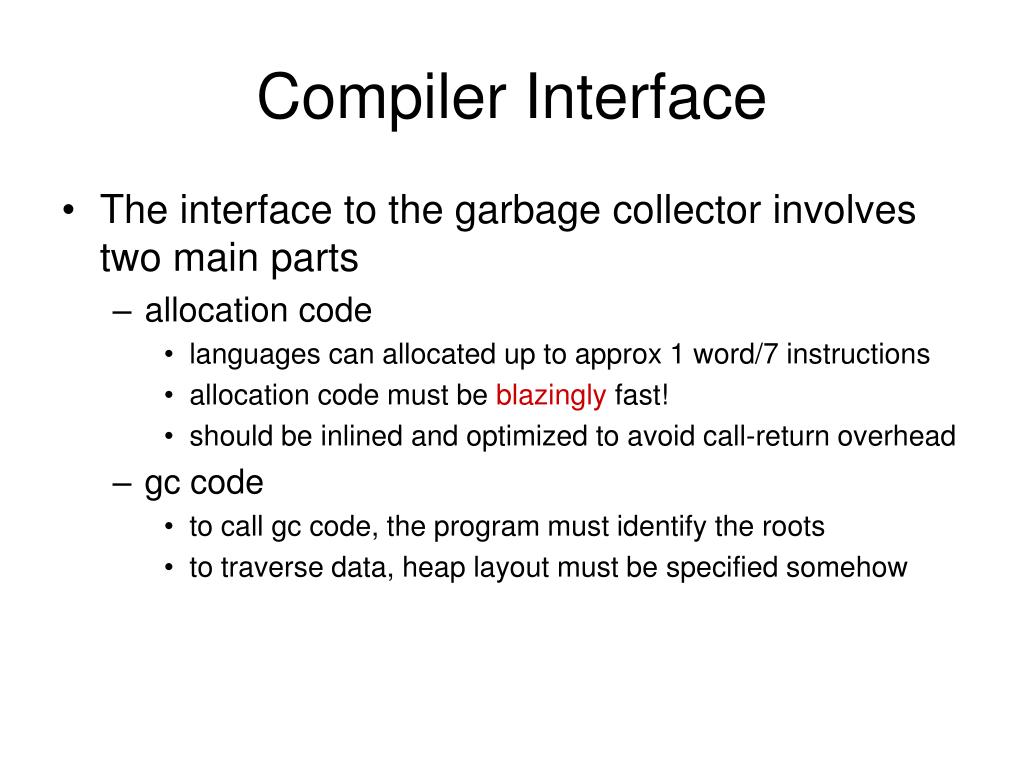 Compiler Interface

• The interface to the garbage collector involves two main parts
– allocation code
• languages can allocated up to approx 1 word/7 instructions
• allocation code must be blazingly fast!
• should be inlined and optimized to avoid call-return overhead
– gc code
• to call gc code, the program must identify the roots
• to traverse data, heap layout must be specified somehow